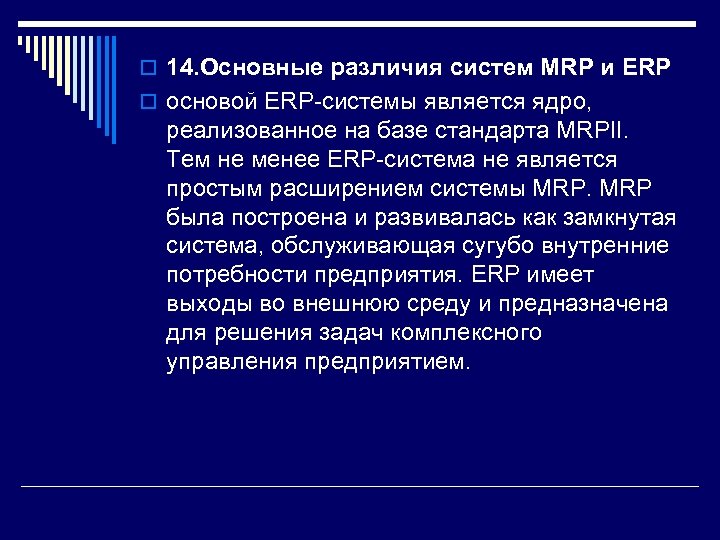 14.Основные различия систем MRP и ERP

основой ERP-системы является ядро, реализованное на базе стандарта MRPII. Тем не менее ERP-система не является простым расширением системы MRP. MRP была построена и развивалась как замкнутая система, обслуживающая сугубо внутренние потребности предприятия. ERP имеет выходы во внешнюю среду и предназначена для решения задач комплексного управления предприятием.